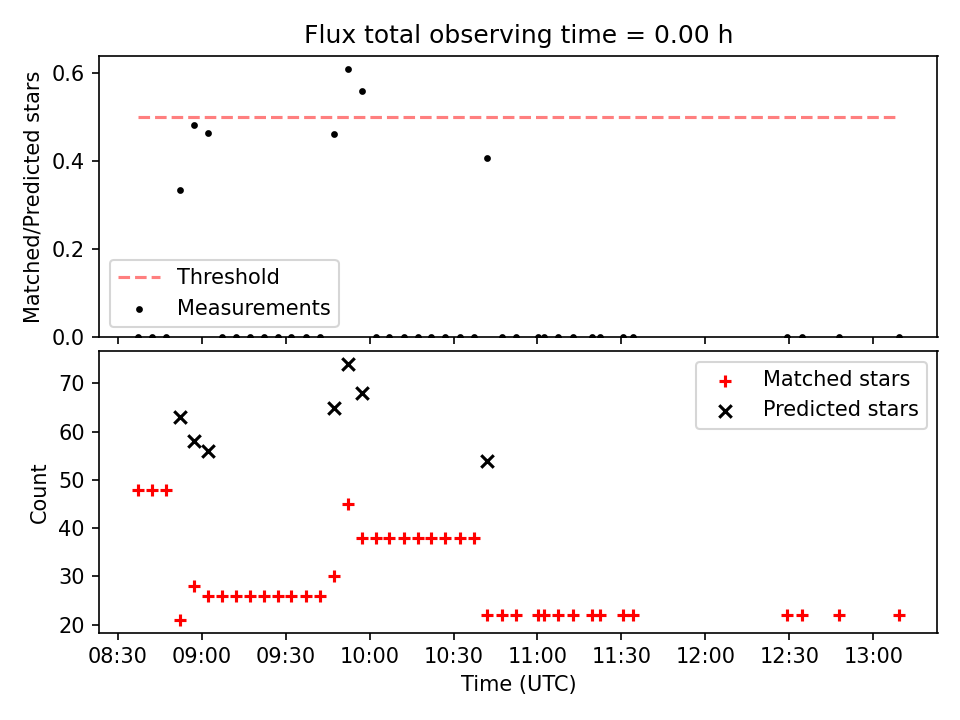 Flux total observing time = 0.00 h

Matched/Predicted stars

0.6
0.4
0.2
0.0

Threshold
Measurements

Count

70
60
50
40
30
20

Matched stars
Predicted stars

08:30
09:00
09:30
10:00
10:30
11:00
11:30
12:00
12:30
13:00

Time (UTC)